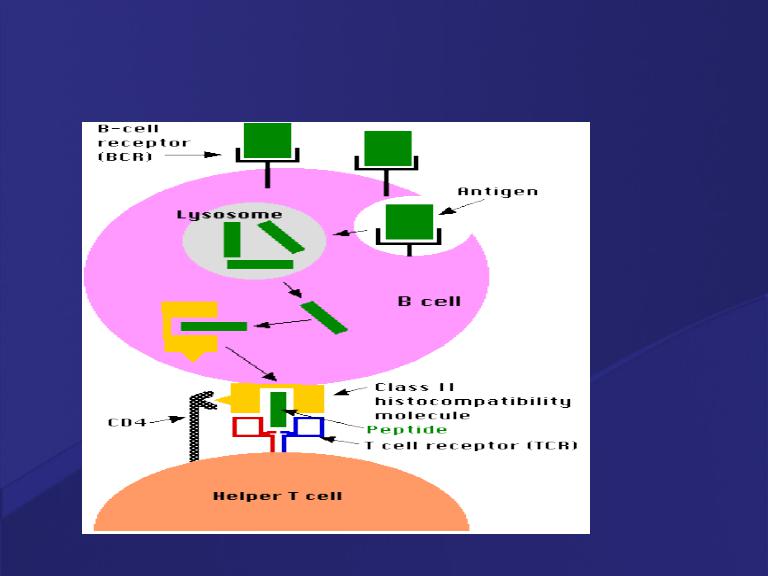 B-cell receptor (BCR)

Antigen

Lysosome

B cell

Class II histocompatibility molecule

CD4

Peptide

T cell receptor (TCR)

Helper T cell